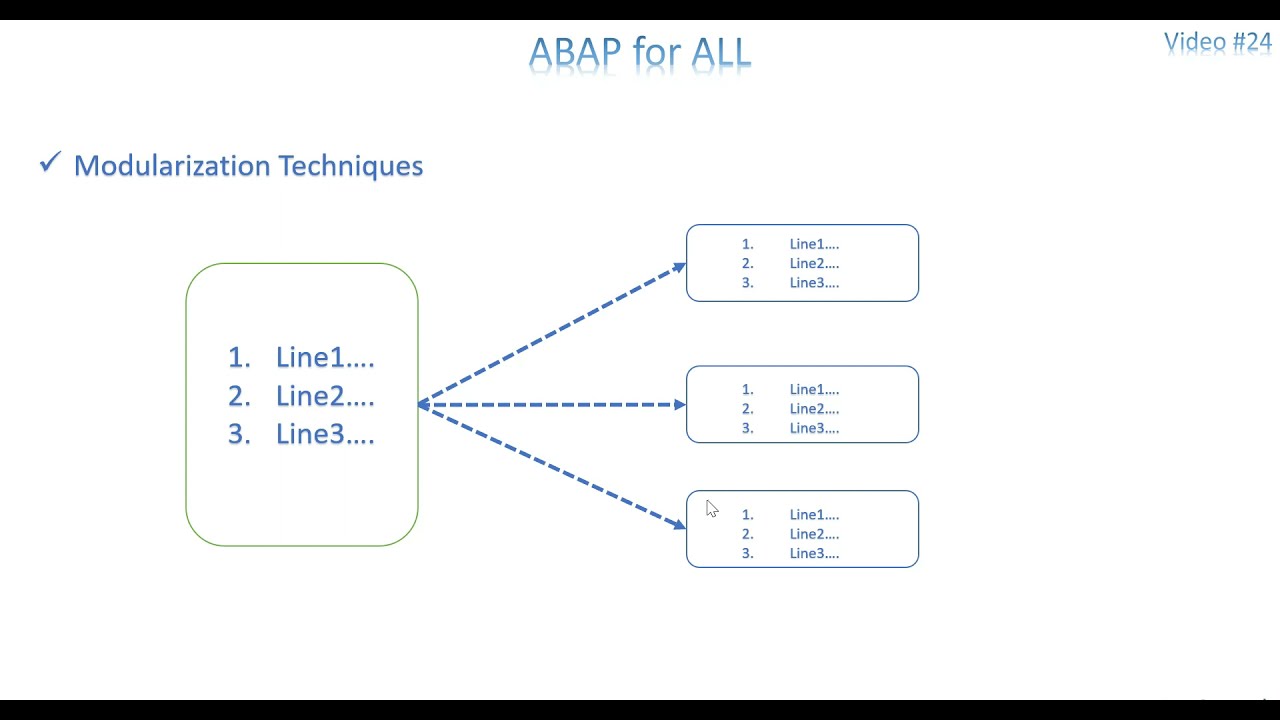 ABAP for ALL

Video #24

✓ Modularization Techniques

1. Line1….
2. Line2….
3. Line3….

1. Line1….
2. Line2….
3. Line3….

1. Line1….
2. Line2….
3. Line3….

1. Line1….
2. Line2….
3. Line3….